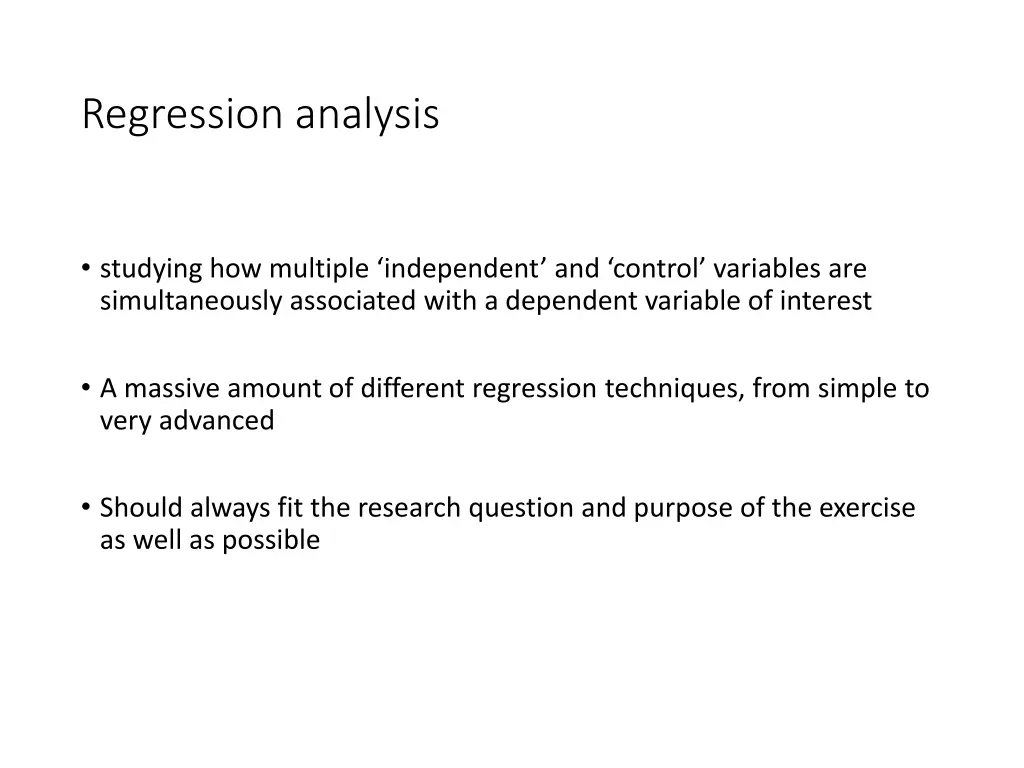 Regression analysis

• studying how multiple ‘independent’ and ‘control’ variables are simultaneously associated with a dependent variable of interest

• A massive amount of different regression techniques, from simple to very advanced

• Should always fit the research question and purpose of the exercise as well as possible